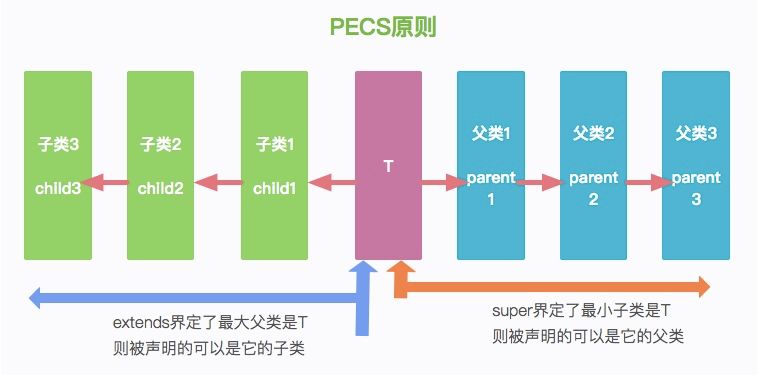 PECS原则

子类3

child3

子类2

child2

子类1

child1

T

父类1

parent 1

父类2

parent 2

父类3

parent 3

extends界定了最大父类是T
则被声明的可以是它的子类

super界定了最小子类是T
则被声明的可以是它的父类